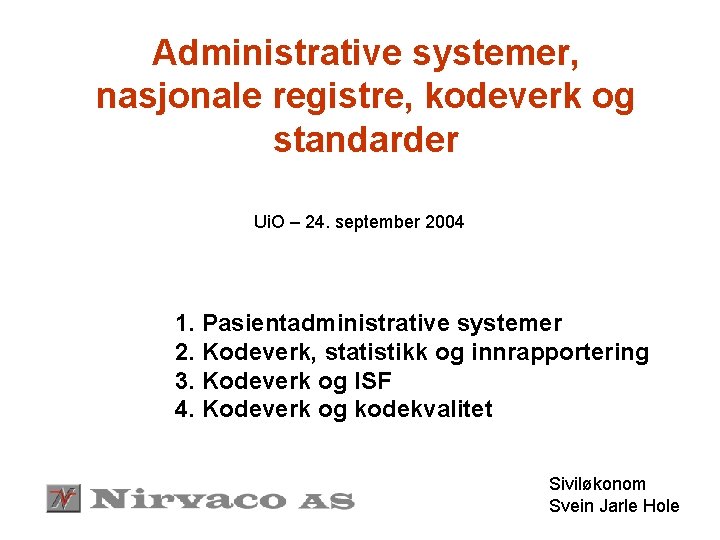 Administrative systemer, nasjonale registre, kodeverk og standarder

UiO – 24. september 2004

1. Pasientadministrative systemer
2. Kodeverk, statistikk og innrapportering
3. Kodeverk og ISF
4. Kodeverk og kodekvalitet

Nirvaco AS

Siviløkonom
Svein Jarle Hole